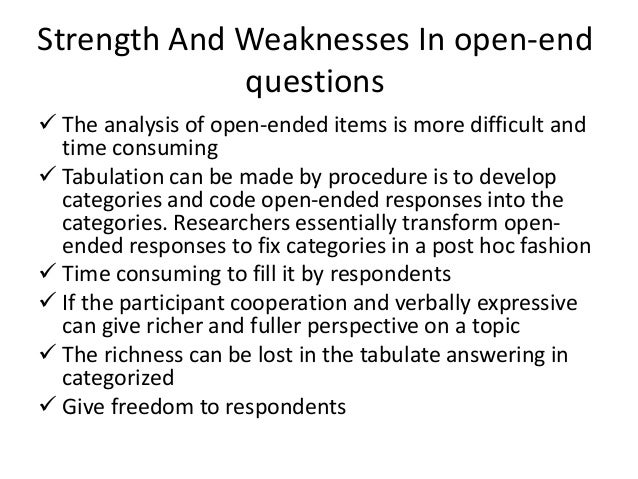 Strength And Weaknesses In open-end questions

✓ The analysis of open-ended items is more difficult and time consuming

✓ Tabulation can be made by procedure is to develop categories and code open-ended responses into the categories. Researchers essentially transform open-ended responses to fix categories in a post hoc fashion

✓ Time consuming to fill it by respondents

✓ If the participant cooperation and verbally expressive can give richer and fuller perspective on a topic

✓ The richness can be lost in the tabulate answering in categorized

✓ Give freedom to respondents